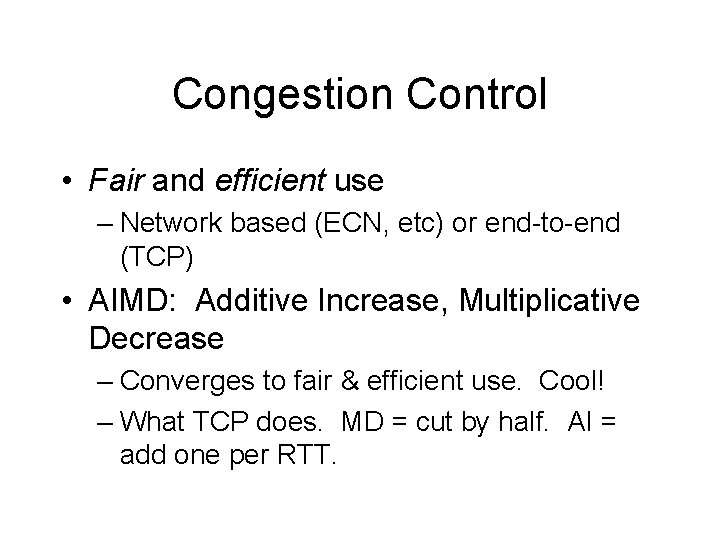 Congestion Control

• Fair and efficient use
– Network based (ECN, etc) or end-to-end (TCP)

• AIMD: Additive Increase, Multiplicative Decrease
– Converges to fair & efficient use. Cool!
– What TCP does. MD = cut by half. AI = add one per RTT.